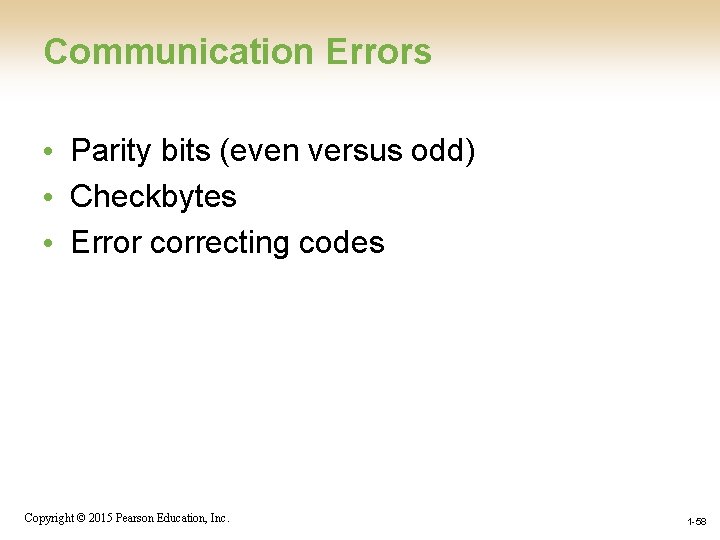 Communication Errors

• Parity bits (even versus odd)
• Checkbytes
• Error correcting codes

Copyright © 2015 Pearson Education, Inc.

1-58